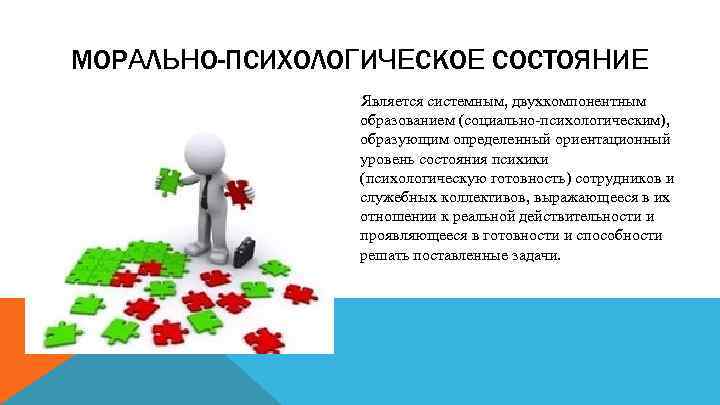 МОРАЛЬНО-ПСИХОЛОГИЧЕСКОЕ СОСТОЯНИЕ

Является системным, двухкомпонентным образованием (социально-психологическим), образующим определенный ориентационный уровень состояния психики (психологическую готовность) сотрудников и служебных коллективов, выражающееся в их отношении к реальной действительности и проявляющееся в готовности и способности решать поставленные задачи.